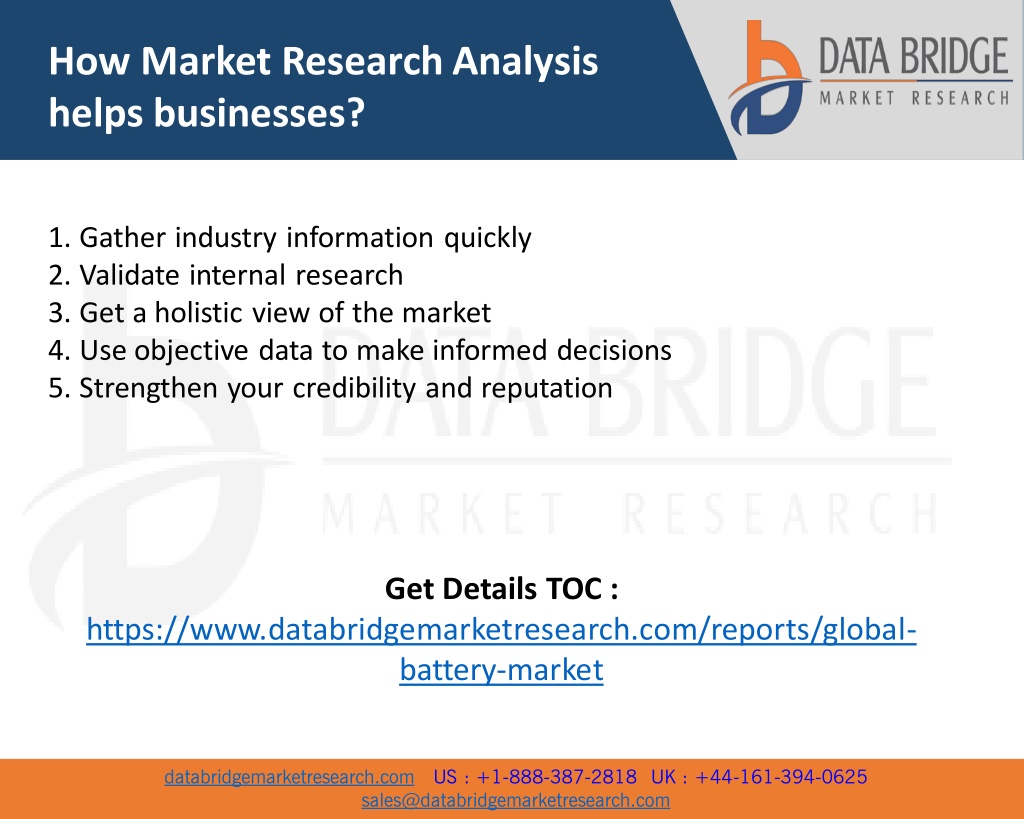 How Market Research Analysis helps businesses?

DATA BRIDGE
MARKET RESEARCH

1. Gather industry information quickly
2. Validate internal research
3. Get a holistic view of the market
4. Use objective data to make informed decisions
5. Strengthen your credibility and reputation

DATA BRIDGE
MARKET RESEARCH

Get Details TOC :
https://www.databridgemarketresearch.com/reports/global-battery-market

databridgemarketresearch.com US : +1-888-387-2818 UK : +44-161-394-0625
sales@databridgemarketresearch.com